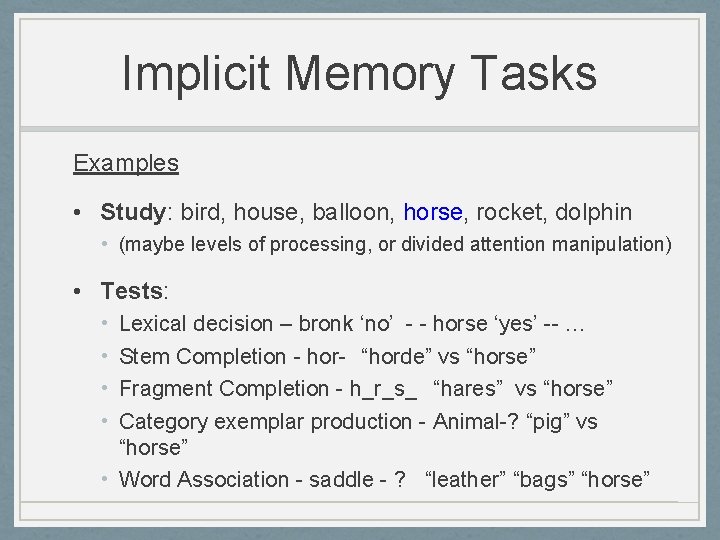 Implicit Memory Tasks

Examples

• Study: bird, house, balloon, horse, rocket, dolphin
  • (maybe levels of processing, or divided attention manipulation)

• Tests:
  • Lexical decision – bronk ‘no’ - - horse ‘yes’ -- …
  • Stem Completion - hor- “horde” vs “horse”
  • Fragment Completion - h_r_s_ “hares” vs “horse”
  • Category exemplar production - Animal-? “pig” vs “horse”
  • Word Association - saddle - ? “leather” “bags” “horse”